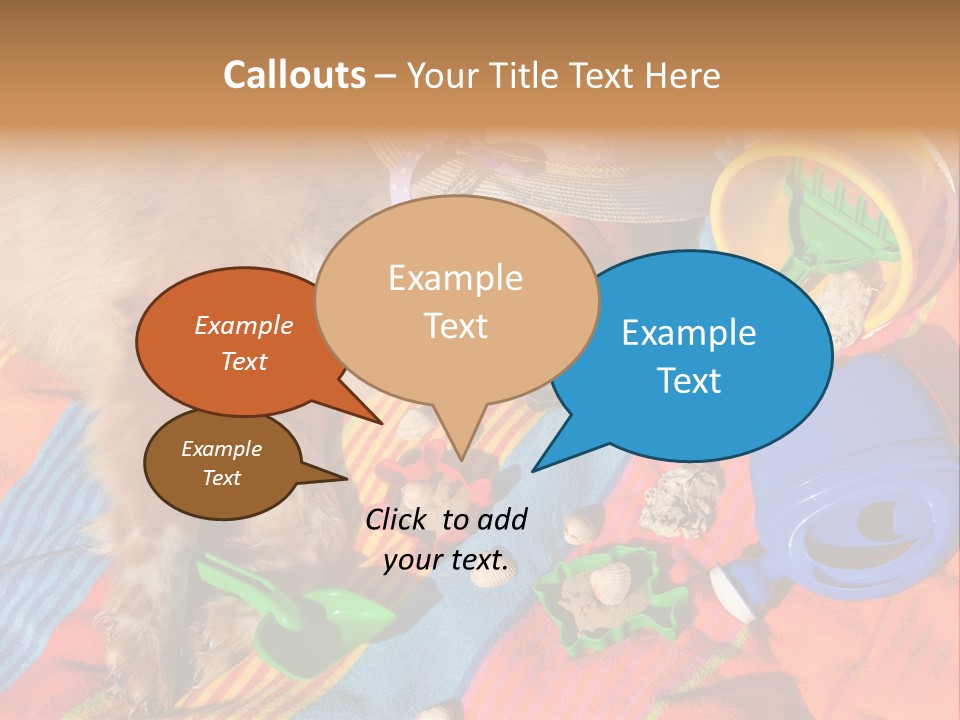 Callouts – Your Title Text Here

Example Text

Example Text

Example Text

Example Text

Click to add your text.